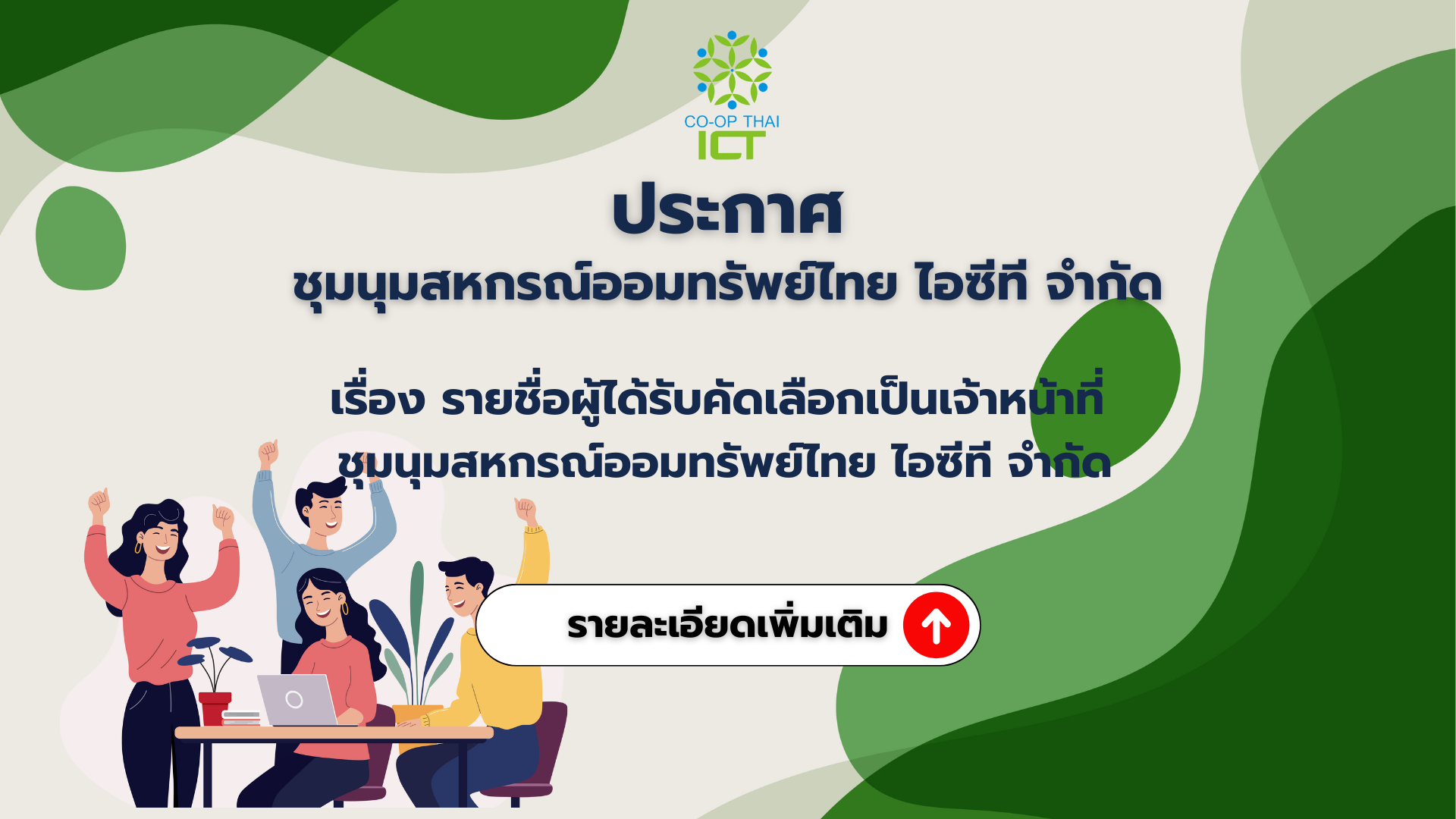 CO-OP THAI
ICT

ประกาศ
ชุมนุมสหกรณ์ออมทรัพย์ไทย ไอซีที จำกัด

เรื่อง รายชื่อผู้ได้รับคัดเลือกเป็นเจ้าหน้าที่
ชุมนุมสหกรณ์ออมทรัพย์ไทย ไอซีที จำกัด

รายละเอียดเพิ่มเติม